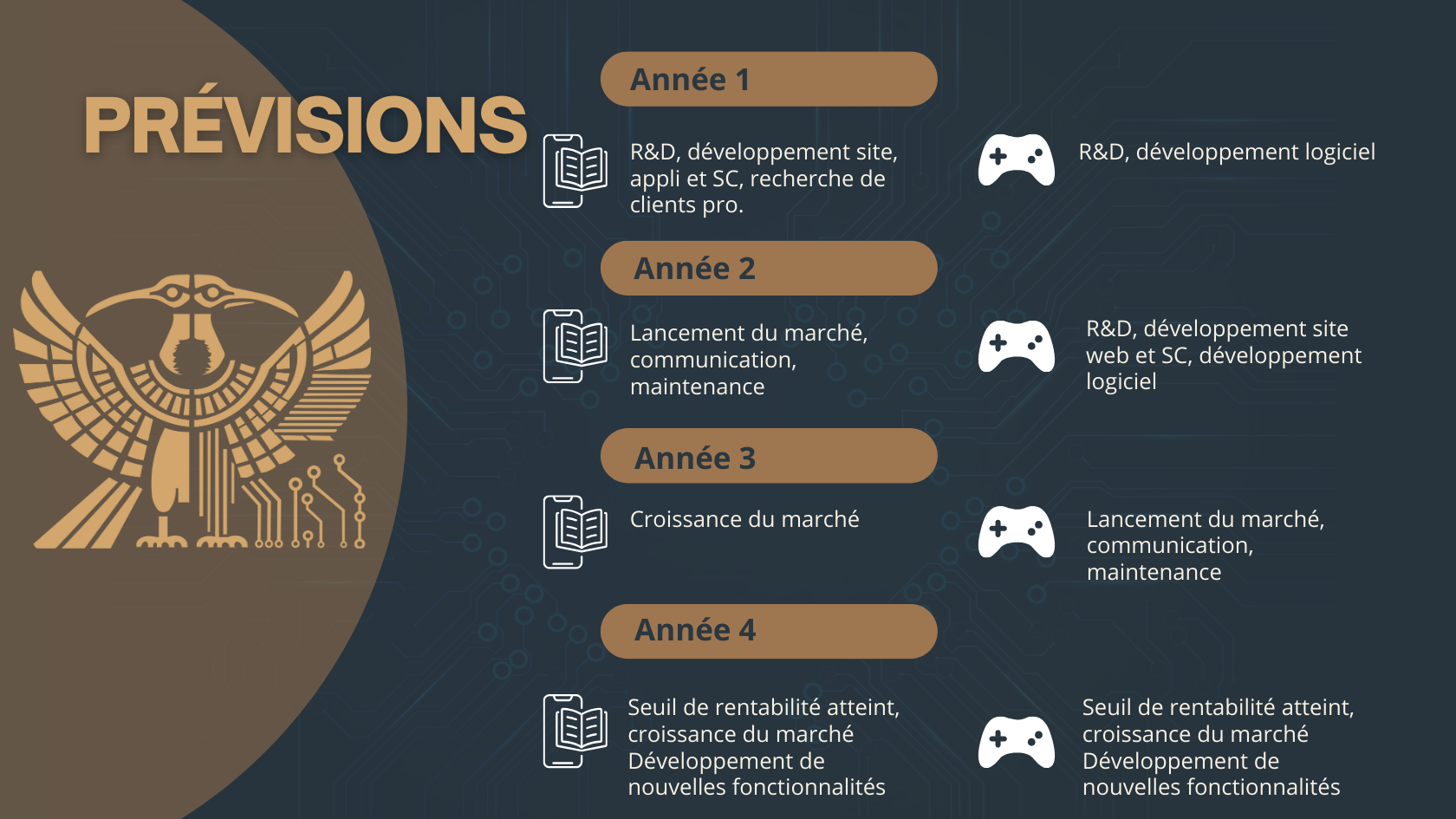 PRÉVISIONS

Année 1

R&D, développement site, appli et SC, recherche de clients pro.

R&D, développement logiciel

Année 2

Lancement du marché, communication, maintenance

R&D, développement site web et SC, développement logiciel

Année 3

Croissance du marché

Lancement du marché, communication, maintenance

Année 4

Seuil de rentabilité atteint, croissance du marché Développement de nouvelles fonctionnalités

Seuil de rentabilité atteint, croissance du marché Développement de nouvelles fonctionnalités